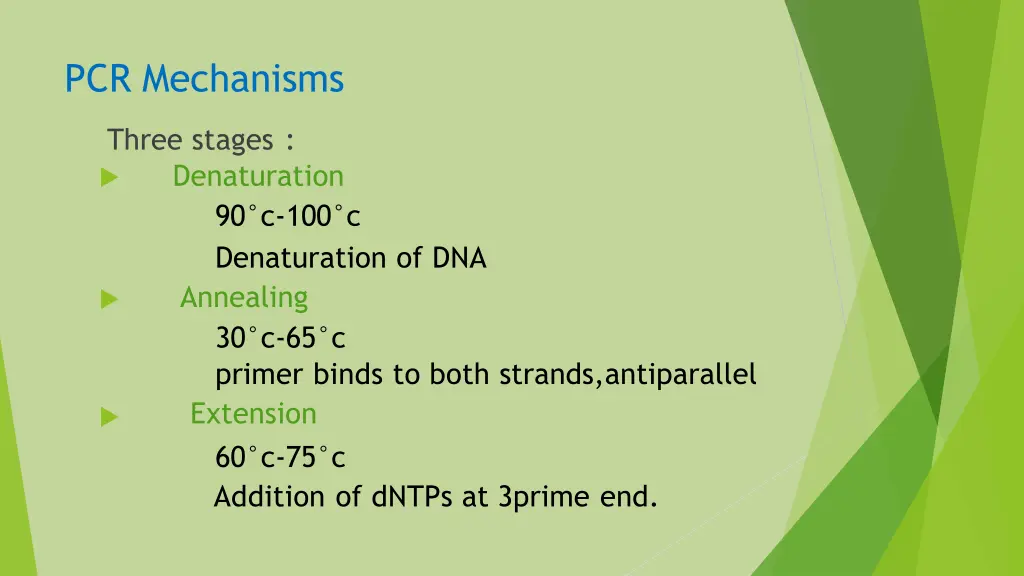 PCR Mechanisms

Three stages :

Denaturation

90°c-100°c

Denaturation of DNA

Annealing

30°c-65°c

primer binds to both strands,antiparallel

Extension

60°c-75°c

Addition of dNTPs at 3prime end.